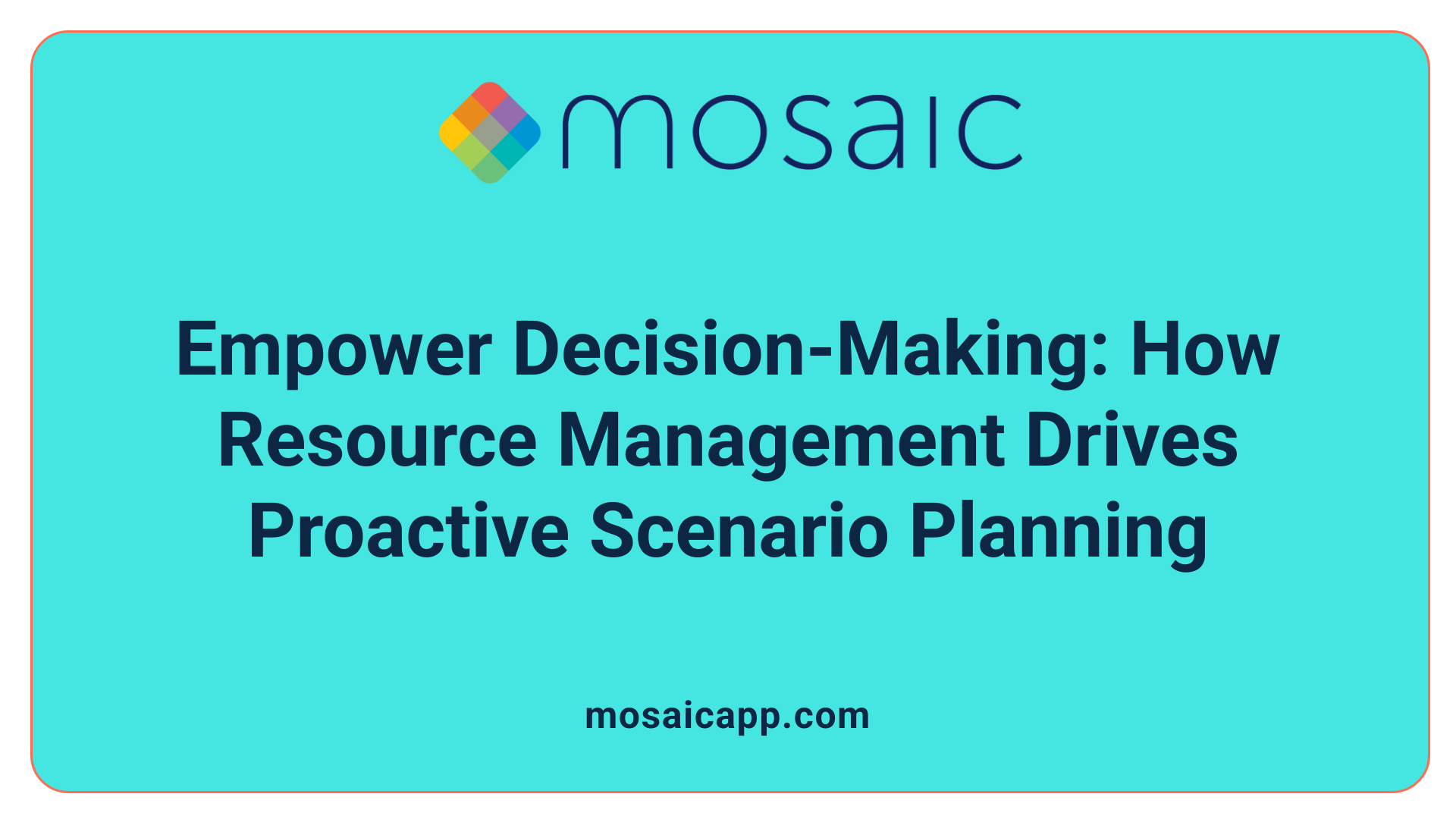 mosaic

Empower Decision-Making: How Resource Management Drives Proactive Scenario Planning

mosaicapp.com